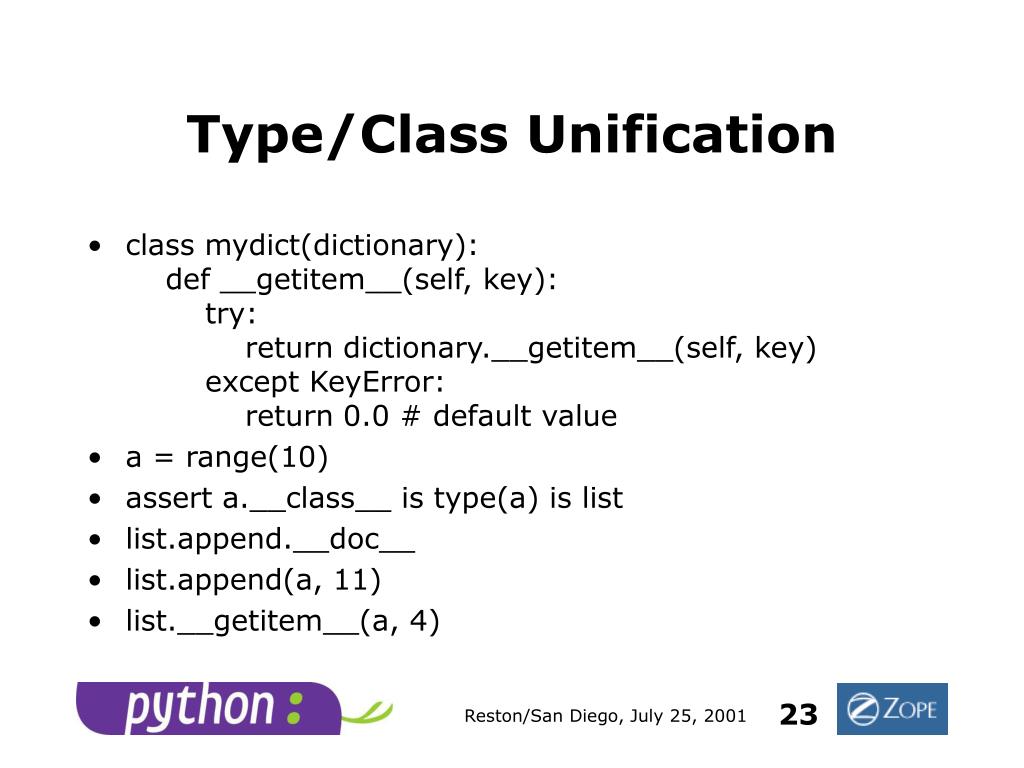 Type/Class Unification

• class mydict(dictionary):
    def __getitem__(self, key):
        try:
            return dictionary.__getitem__(self, key)
        except KeyError:
            return 0.0 # default value
• a = range(10)
• assert a.__class__ is type(a) is list
• list.append.__doc__
• list.append(a, 11)
• list.__getitem__(a, 4)

python :

Reston/San Diego, July 25, 2001

23

ZOPE